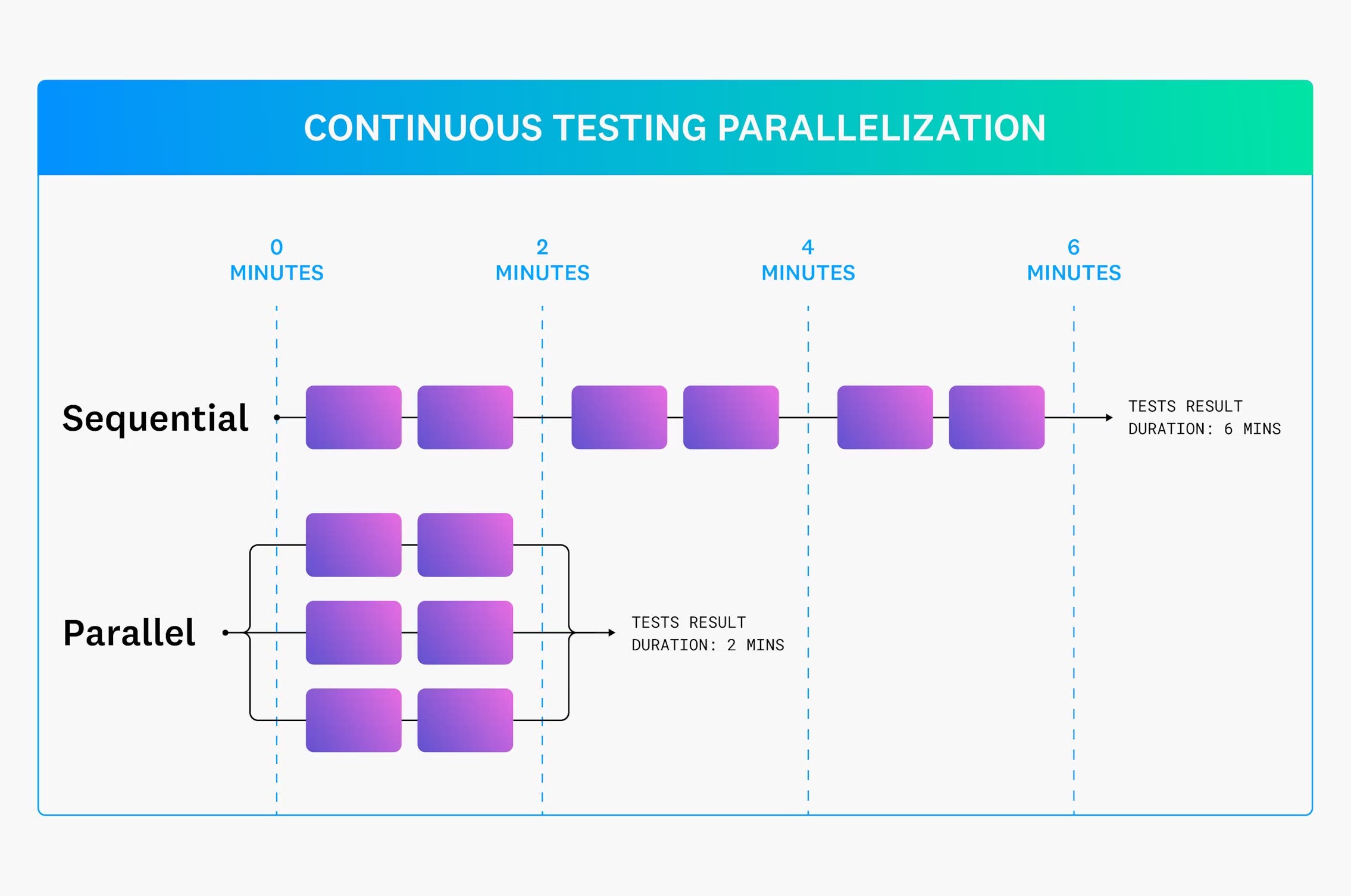 CONTINUOUS TESTING PARALLELIZATION

0 MINUTES

2 MINUTES

4 MINUTES

6 MINUTES

Sequential

TESTS RESULT
DURATION: 6 MINS

Parallel

TESTS RESULT
DURATION: 2 MINS